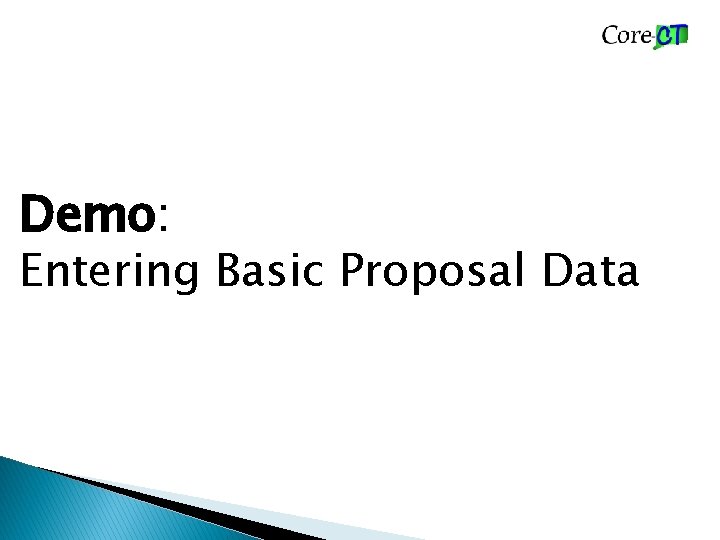 Core-CT

Demo:
Entering Basic Proposal Data